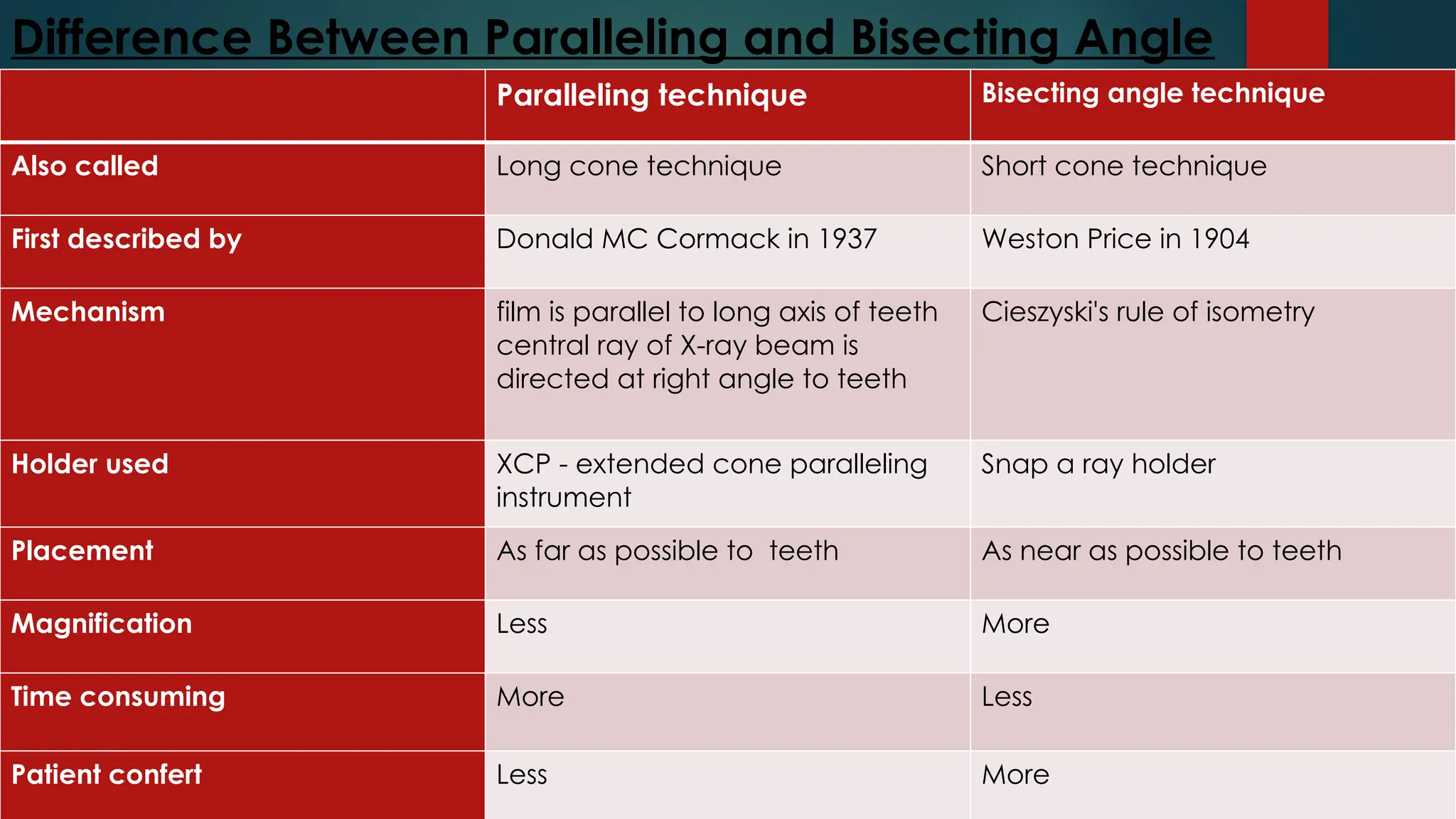 Difference Between Paralleling and Bisecting Angle

| | Paralleling technique | Bisecting angle technique |
|---|---|---|
| Also called | Long cone technique | Short cone technique |
| First described by | Donald MC Cormack in 1937 | Weston Price in 1904 |
| Mechanism | film is parallel to long axis of teeth central ray of X-ray beam is directed at right angle to teeth | Cieszyski's rule of isometry |
| Holder used | XCP - extended cone paralleling instrument | Snap a ray holder |
| Placement | As far as possible to teeth | As near as possible to teeth |
| Magnification | Less | More |
| Time consuming | More | Less |
| Patient confert | Less | More |